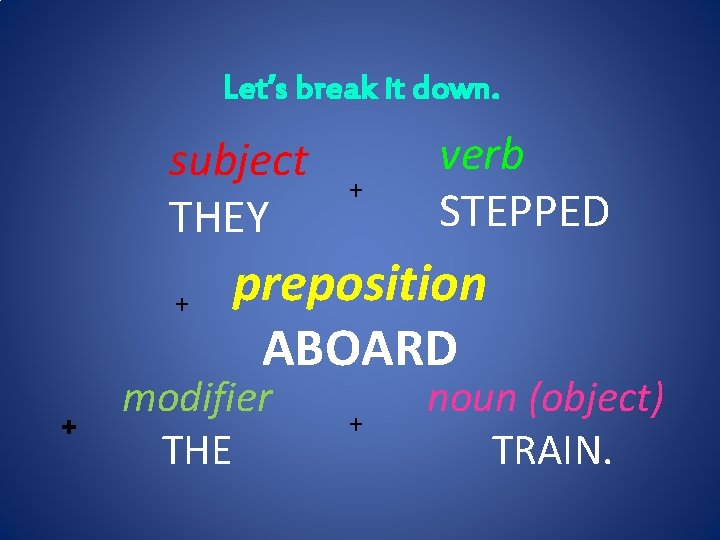 Let's break it down.

subject
THEY

+

verb
STEPPED

+

preposition
ABOARD

+

modifier
THE

+

noun (object)
TRAIN.